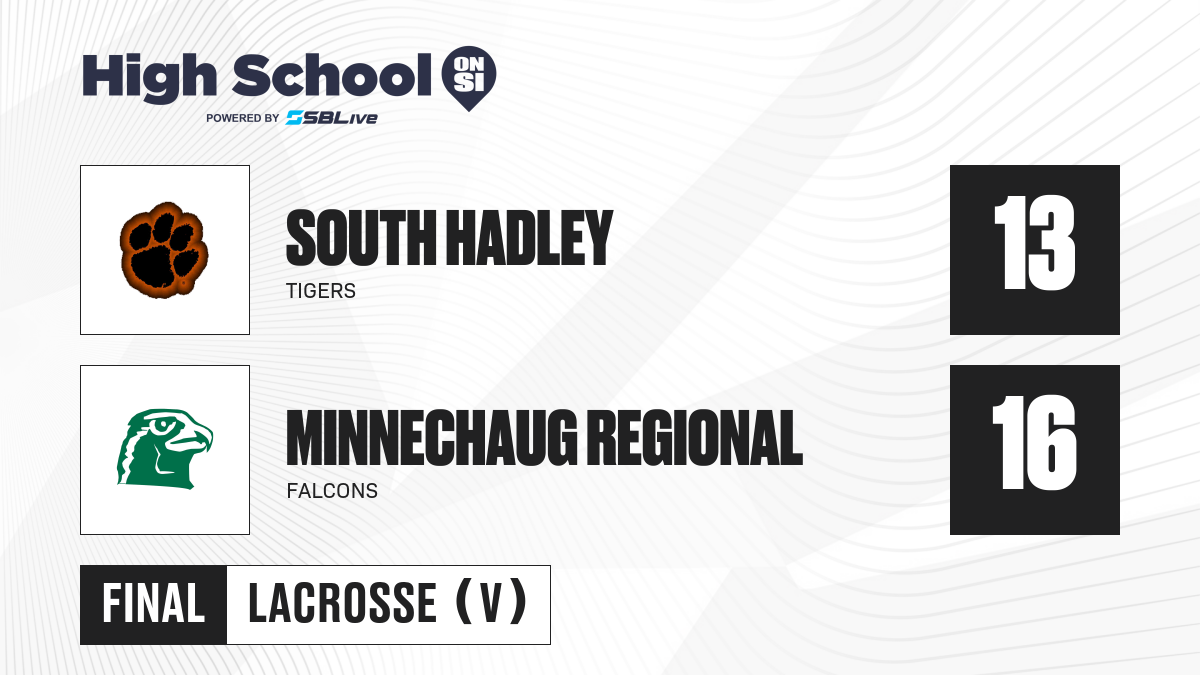 High School ON SI
POWERED BY SBLive

SOUTH HADLEY
TIGERS
13

MINNECHAUG REGIONAL
FALCONS
16

FINAL LACROSSE (V)